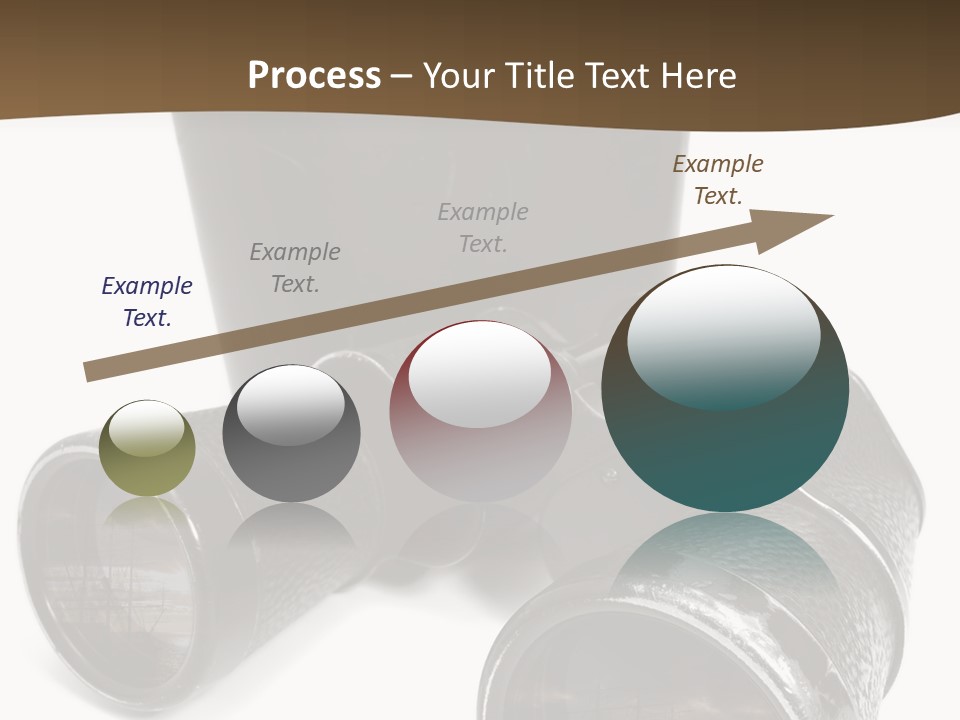 Process – Your Title Text Here

Example Text.

Example Text.

Example Text.

Example Text.